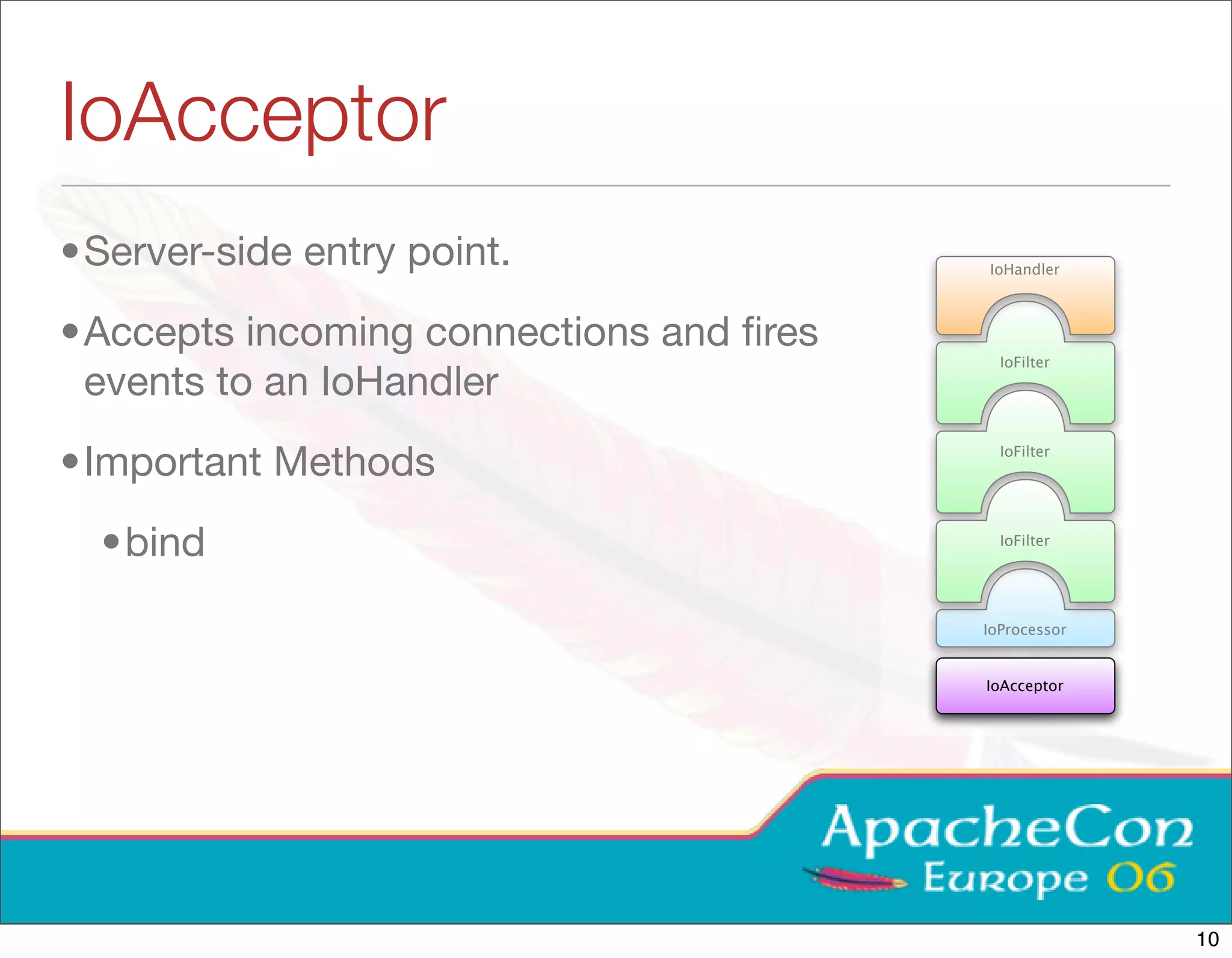 IoAcceptor

• Server-side entry point.

• Accepts incoming connections and fires events to an IoHandler

• Important Methods

  • bind

IoHandler

IoFilter

IoFilter

IoFilter

IoProcessor

IoAcceptor

ApacheCon
Europe 06

10